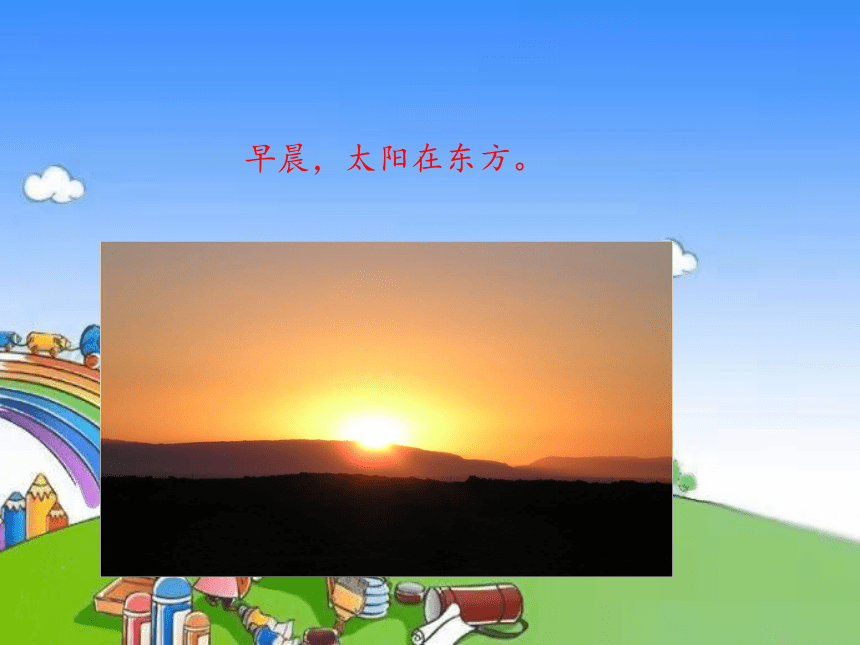 早晨，太阳在东方。